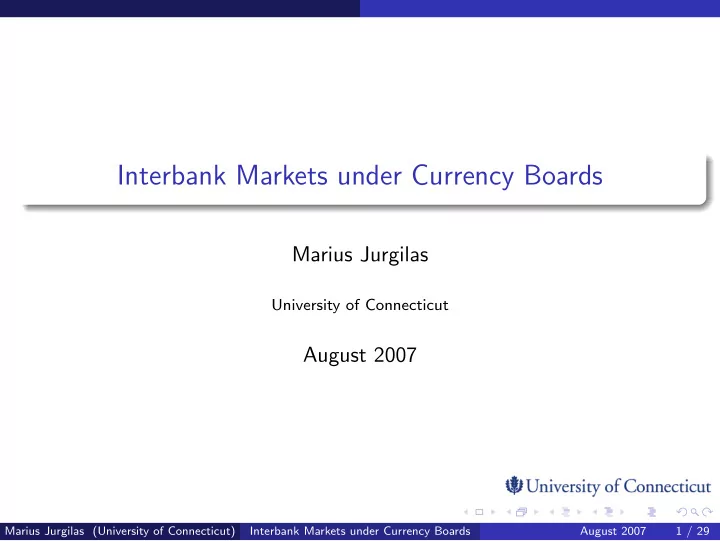 Interbank Markets under Currency Boards

Marius Jurgilas

University of Connecticut

August 2007

University of Connecticut

Marius Jurgilas (University of Connecticut) Interbank Markets under Currency Boards August 2007 1 / 29